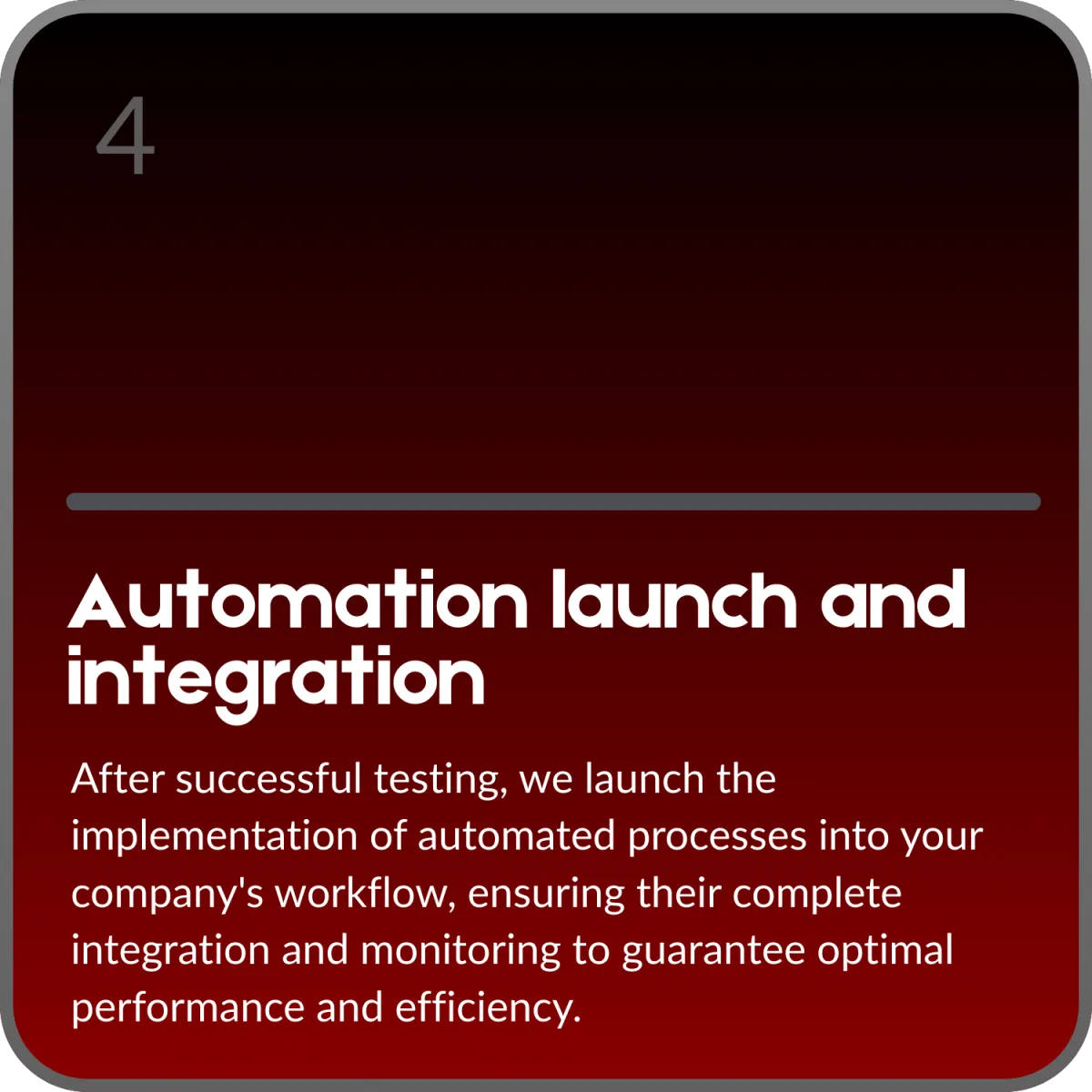 4

Automation launch and integration

After successful testing, we launch the implementation of automated processes into your company's workflow, ensuring their complete integration and monitoring to guarantee optimal performance and efficiency.